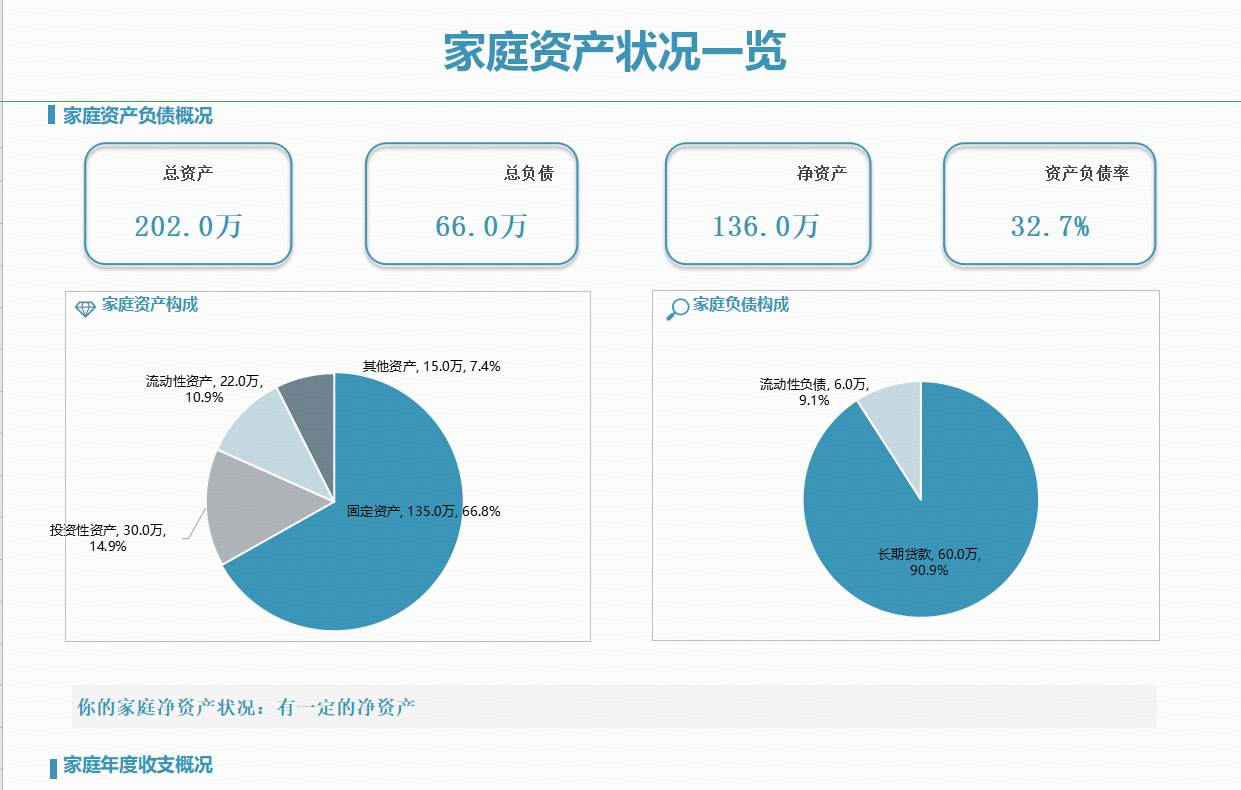 家庭资产状况一览

家庭资产负债概况

总资产
202.0万

总负债
66.0万

净资产
136.0万

资产负债率
32.7%

家庭资产构成

其他资产, 15.0万, 7.4%
流动性资产, 22.0万, 10.9%
投资性资产, 30.0万, 14.9%
固定资产, 135.0万, 66.8%

家庭负债构成

流动性负债, 6.0万, 9.1%
长期贷款, 60.0万, 90.9%

你的家庭净资产状况：有一定的净资产

家庭年度收支概况